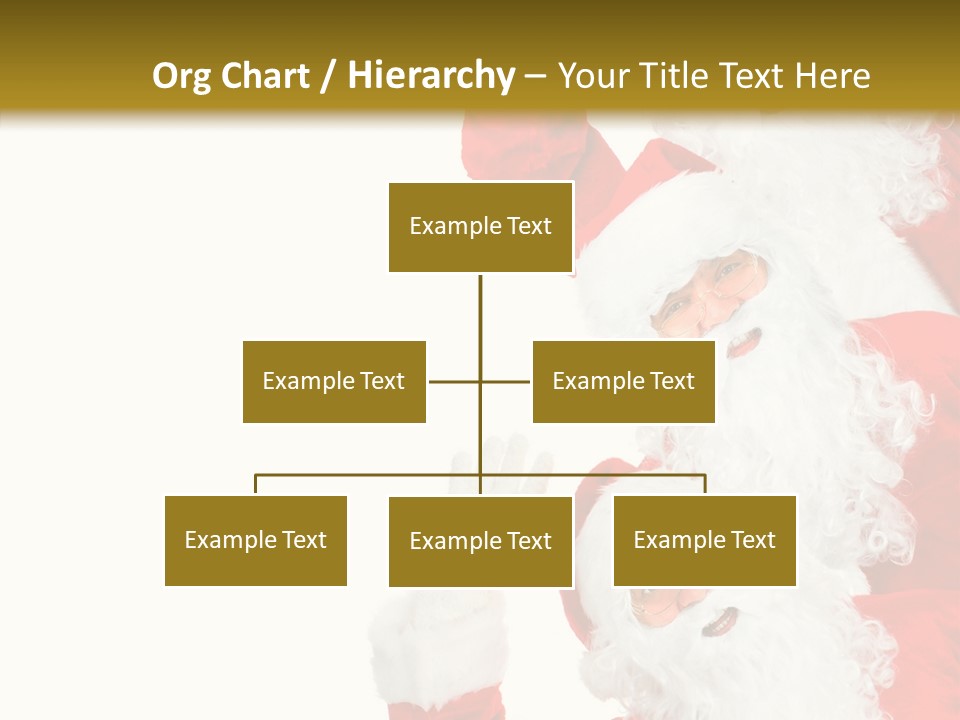 Org Chart / Hierarchy – Your Title Text Here

Example Text

Example Text

Example Text

Example Text

Example Text

Example Text